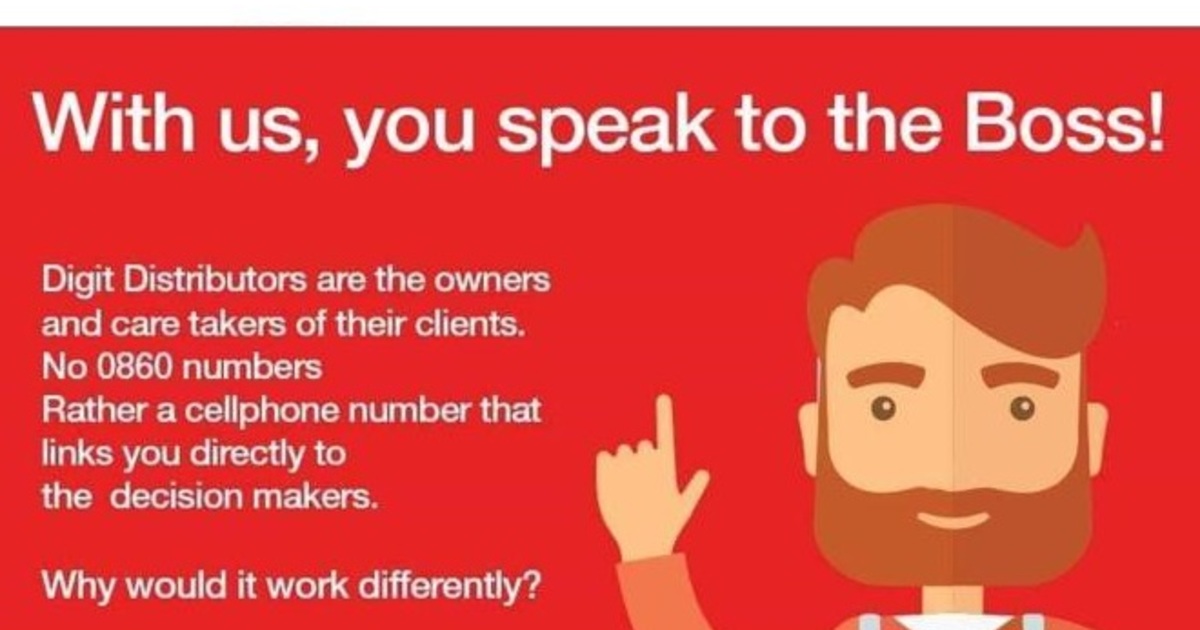 With us, you speak to the Boss!

Digit Distributors are the owners and care takers of their clients.
No 0860 numbers
Rather a cellphone number that links you directly to the decision makers.

Why would it work differently?